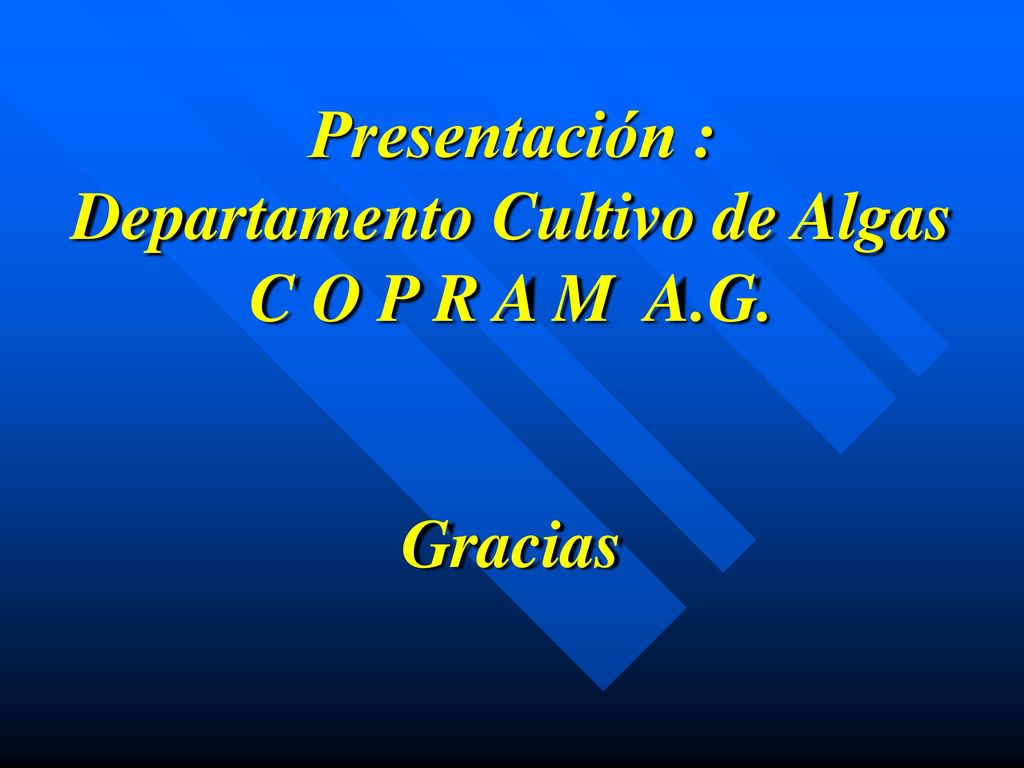 Presentación :
Departamento Cultivo de Algas
C O P R A M  A.G.

Gracias